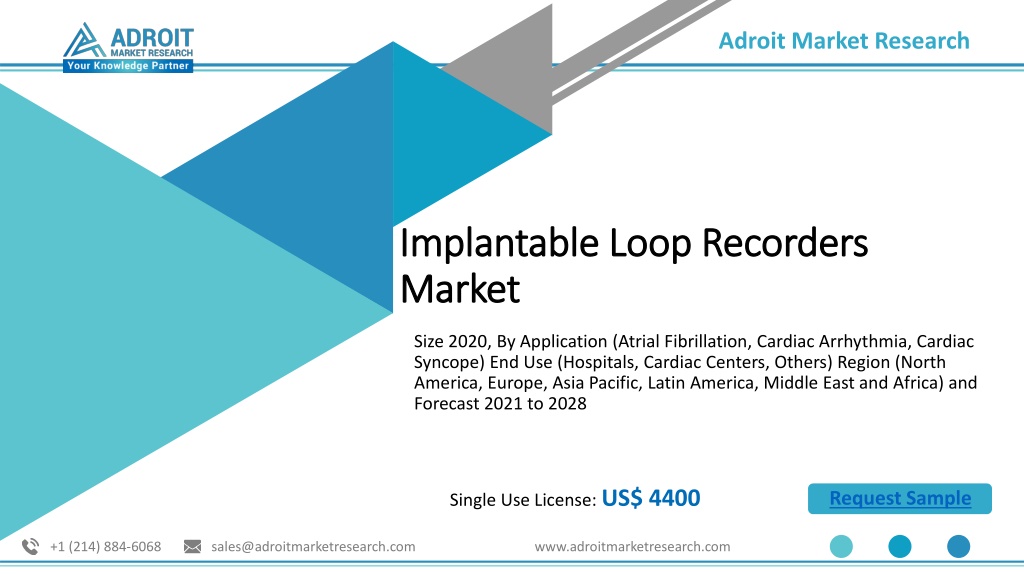 ADROIT
MARKET RESEARCH
Your Knowledge Partner

Adroit Market Research

Implantable Loop Recorders Market

Size 2020, By Application (Atrial Fibrillation, Cardiac Arrhythmia, Cardiac Syncope) End Use (Hospitals, Cardiac Centers, Others) Region (North America, Europe, Asia Pacific, Latin America, Middle East and Africa) and Forecast 2021 to 2028

Single Use License: US$ 4400

Request Sample

+1 (214) 884-6068 sales@adroitmarketresearch.com www.adroitmarketresearch.com